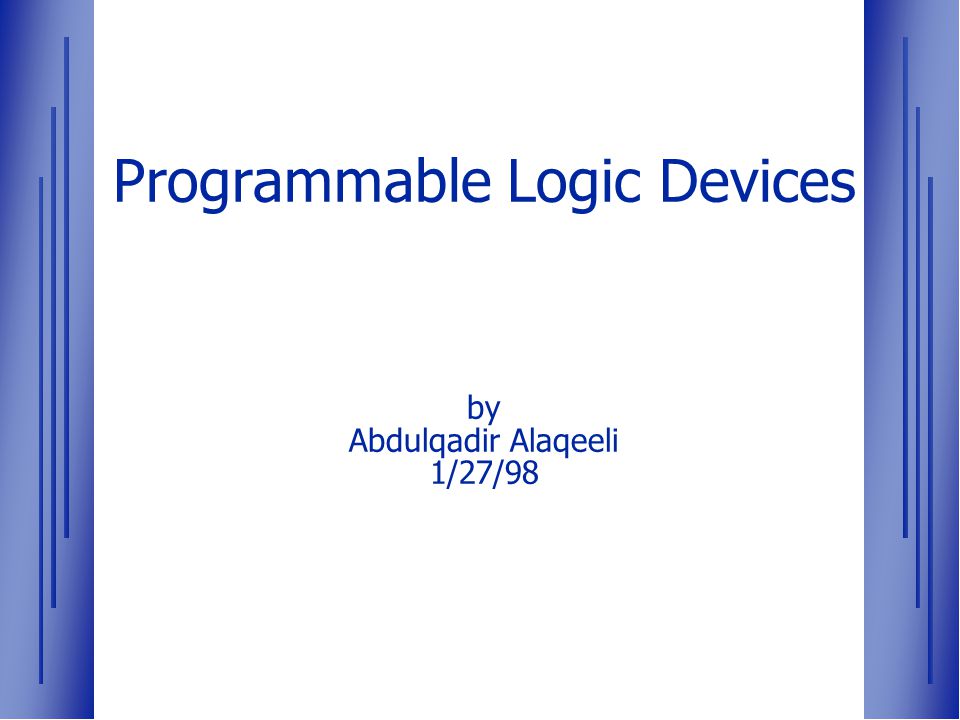 Programmable Logic Devices

by
Abdulqadir Alaqeeli
1/27/98